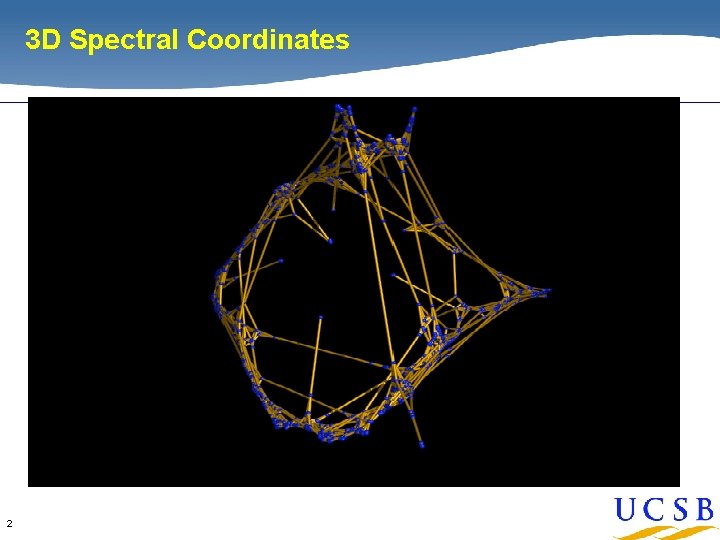 3D Spectral Coordinates

2

UCSB